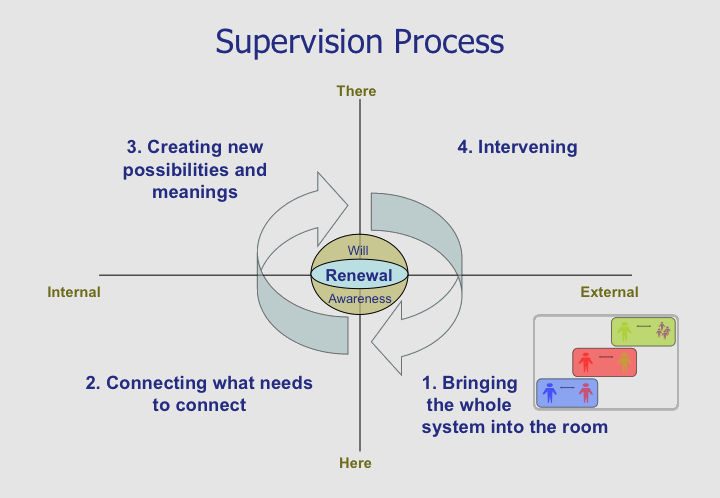 Supervision Process

There

3. Creating new possibilities and meanings

4. Intervening

Will

Renewal

Awareness

Internal

External

2. Connecting what needs to connect

1. Bringing the whole system into the room

Here